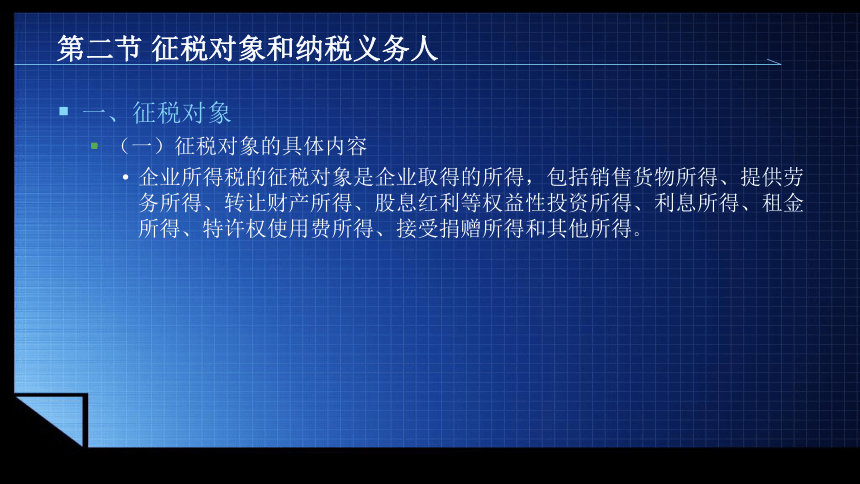 第二节 征税对象和纳税义务人

一、征税对象

（一）征税对象的具体内容

• 企业所得税的征税对象是企业取得的所得，包括销售货物所得、提供劳务所得、转让财产所得、股息红利等权益性投资所得、利息所得、租金所得、特许权使用费所得、接受捐赠所得和其他所得。